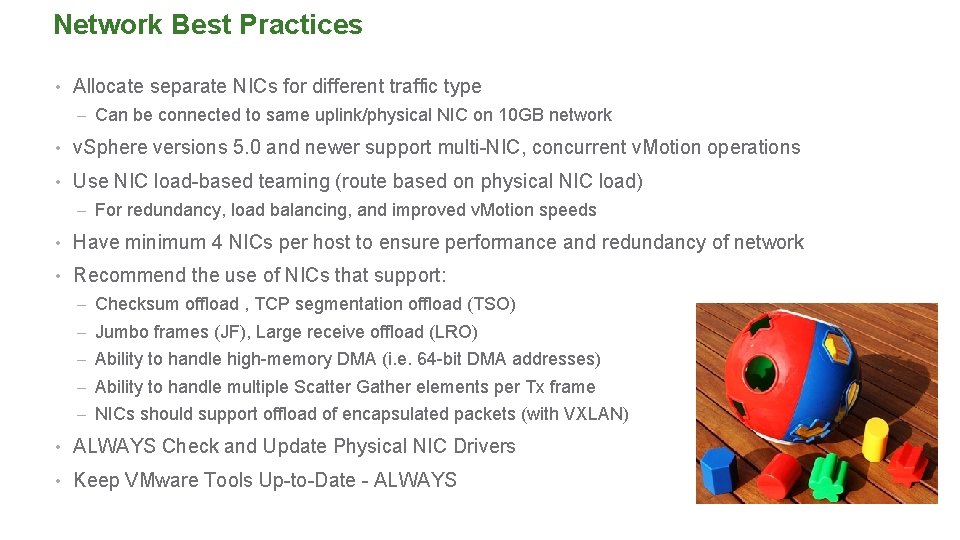 Network Best Practices

• Allocate separate NICs for different traffic type
– Can be connected to same uplink/physical NIC on 10GB network
• vSphere versions 5.0 and newer support multi-NIC, concurrent vMotion operations
• Use NIC load-based teaming (route based on physical NIC load)
– For redundancy, load balancing, and improved vMotion speeds
• Have minimum 4 NICs per host to ensure performance and redundancy of network
• Recommend the use of NICs that support:
– Checksum offload , TCP segmentation offload (TSO)
– Jumbo frames (JF), Large receive offload (LRO)
– Ability to handle high-memory DMA (i.e. 64-bit DMA addresses)
– Ability to handle multiple Scatter Gather elements per Tx frame
– NICs should support offload of encapsulated packets (with VXLAN)
• ALWAYS Check and Update Physical NIC Drivers
• Keep VMware Tools Up-to-Date - ALWAYS